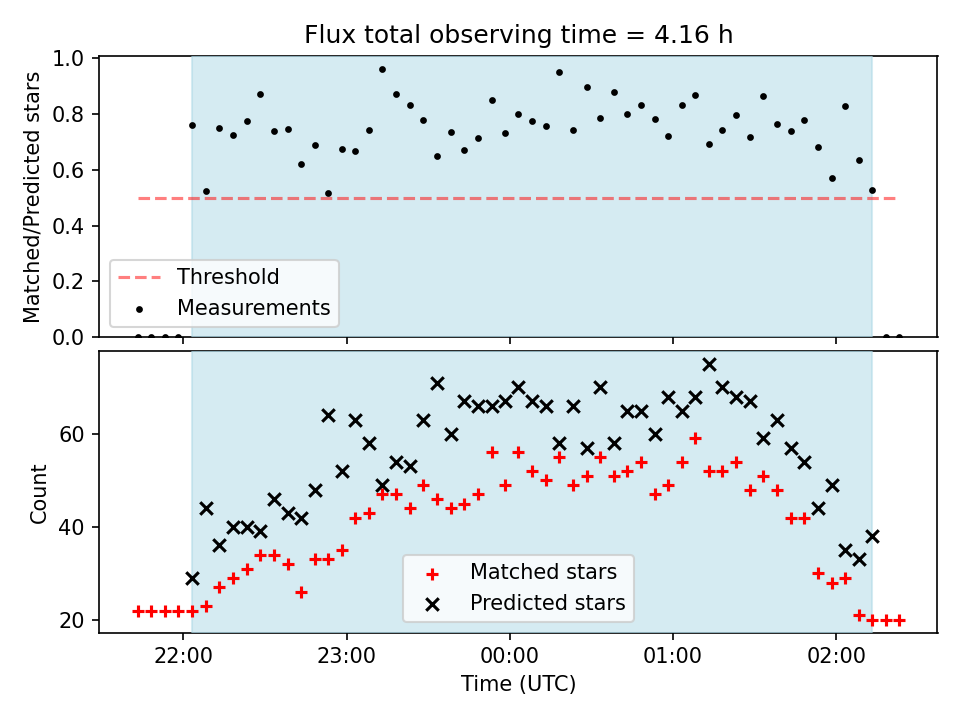 Flux total observing time = 4.16 h

Matched/Predicted stars

1.0
0.8
0.6
0.4
0.2
0.0

Threshold
Measurements

Count

60
40
20

Matched stars
Predicted stars

22:00
23:00
00:00
01:00
02:00

Time (UTC)